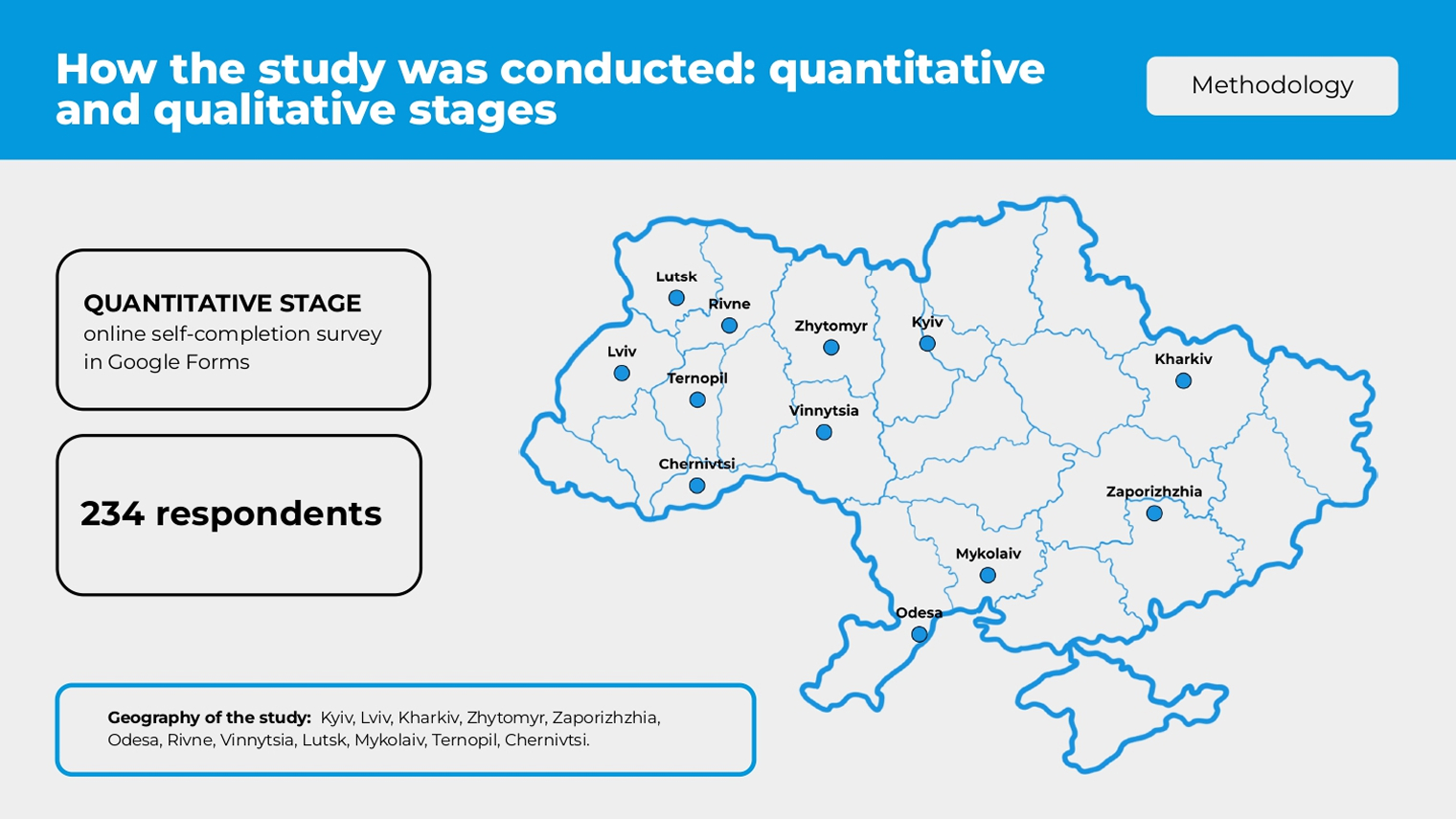 How the study was conducted: quantitative and qualitative stages

Methodology

QUANTITATIVE STAGE
online self-completion survey in Google Forms

234 respondents

Lutsk
Rivne
Zhytomyr
Kyiv
Lviv
Ternopil
Kharkiv
Vinnytsia
Chernivtsi
Zaporizhzhia
Mykolaiv
Odesa

Geography of the study: Kyiv, Lviv, Kharkiv, Zhytomyr, Zaporizhzhia, Odesa, Rivne, Vinnytsia, Lutsk, Mykolaiv, Ternopil, Chernivtsi.